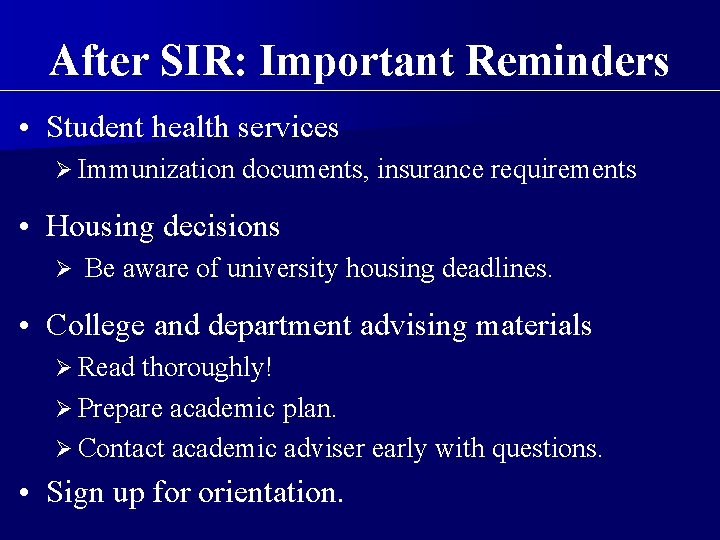 After SIR: Important Reminders

• Student health services
➢ Immunization documents, insurance requirements

• Housing decisions
➢ Be aware of university housing deadlines.

• College and department advising materials
➢ Read thoroughly!
➢ Prepare academic plan.
➢ Contact academic adviser early with questions.

• Sign up for orientation.